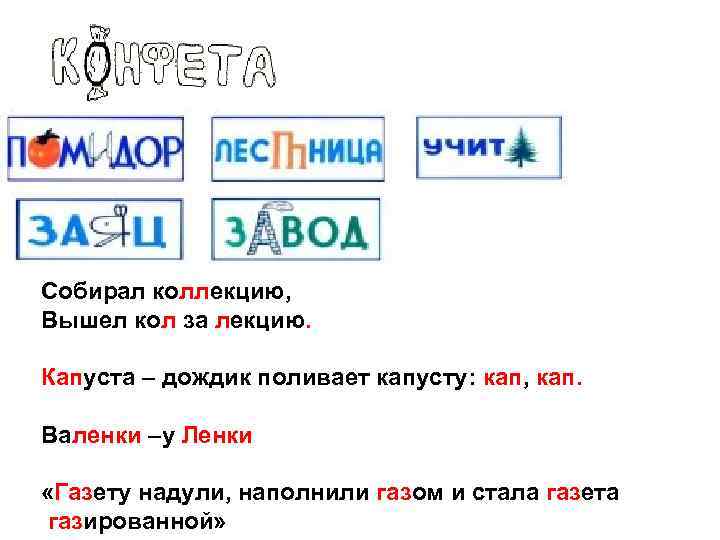 КОНФЕТА

ПОМИДОР

ЛЕСТНИЦА

УЧИТ

ЗАЯЦ

ЗАВОД

Собирал коллекцию,
Вышел кол за лекцию.

Капуста – дождик поливает капусту: кап, кап.

Валенки –у Ленки

«Газету надули, наполнили газом и стала газета газированной»